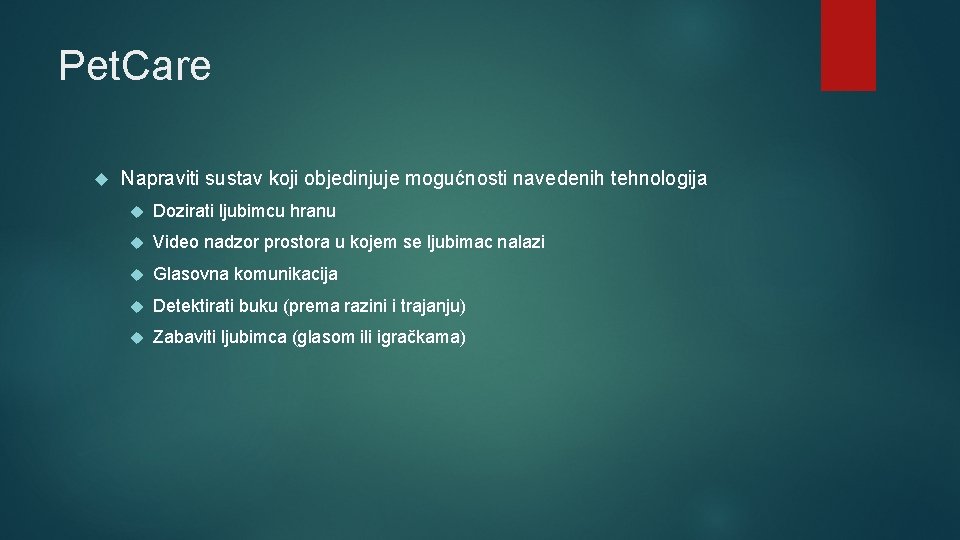 Pet.Care

Napraviti sustav koji objedinjuje mogućnosti navedenih tehnologija

Dozirati ljubimcu hranu

Video nadzor prostora u kojem se ljubimac nalazi

Glasovna komunikacija

Detektirati buku (prema razini i trajanju)

Zabaviti ljubimca (glasom ili igračkama)